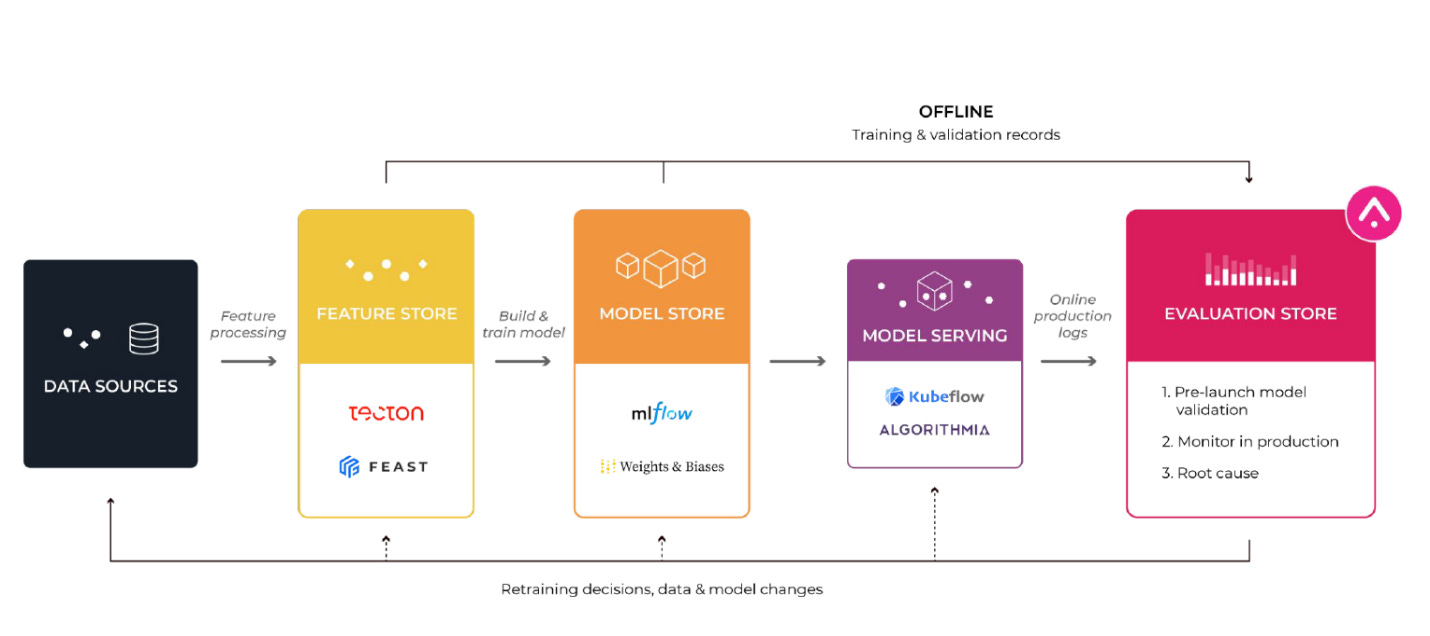 OFFLINE
Training & validation records

DATA SOURCES

Feature processing

FEATURE STORE

tecton

FEAST

Build & train model

MODEL STORE

mlflow

Weights & Biases

MODEL SERVING

Kubeflow

ALGORITHMIA

Online production logs

EVALUATION STORE

1. Pre-launch model validation
2. Monitor in production
3. Root cause

Retraining decisions, data & model changes